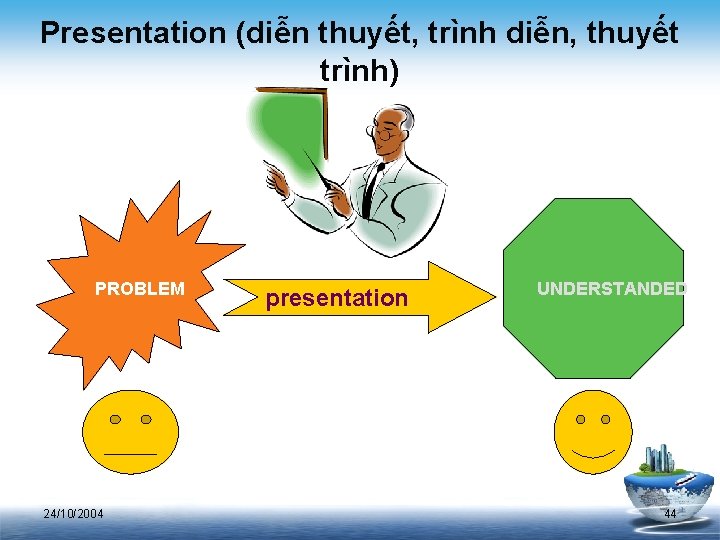 Presentation (diễn thuyết, trình diễn, thuyết trình)

PROBLEM

presentation

UNDERSTANDED

24/10/2004

44